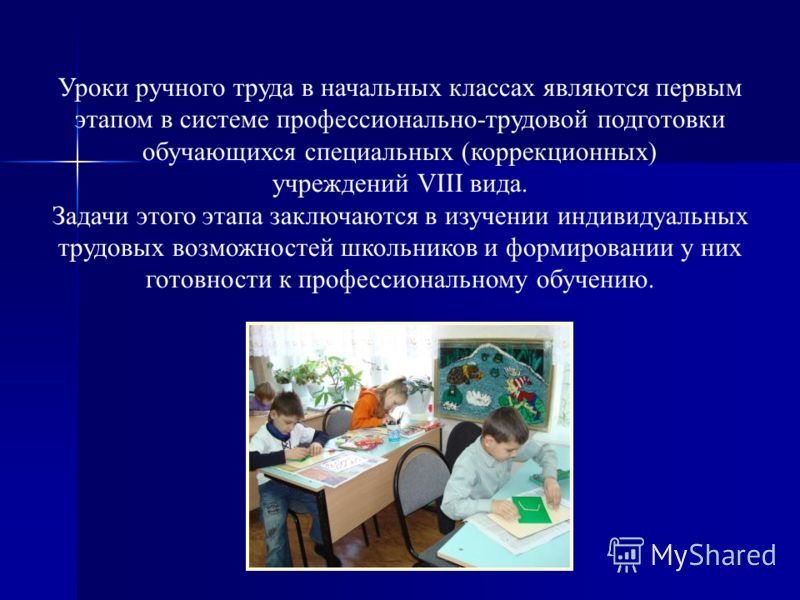 Уроки ручного труда в начальных классах являются первым этапом в системе профессионально-трудовой подготовки обучающихся специальных (коррекционных) учреждений VIII вида.
Задачи этого этапа заключаются в изучении индивидуальных трудовых возможностей школьников и формировании у них готовности к профессиональному обучению.

MyShared